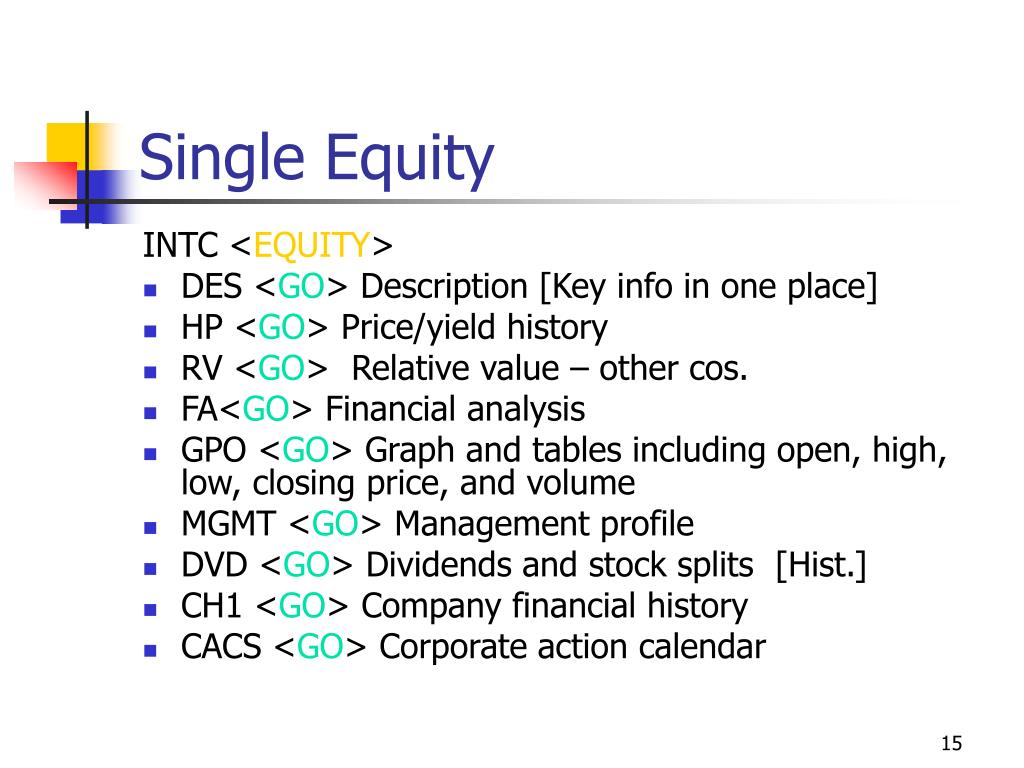 Single Equity

INTC <EQUITY>

- DES <GO> Description [Key info in one place]
- HP <GO> Price/yield history
- RV <GO>  Relative value – other cos.
- FA<GO> Financial analysis
- GPO <GO> Graph and tables including open, high, low, closing price, and volume
- MGMT <GO> Management profile
- DVD <GO> Dividends and stock splits  [Hist.]
- CH1 <GO> Company financial history
- CACS <GO> Corporate action calendar

15